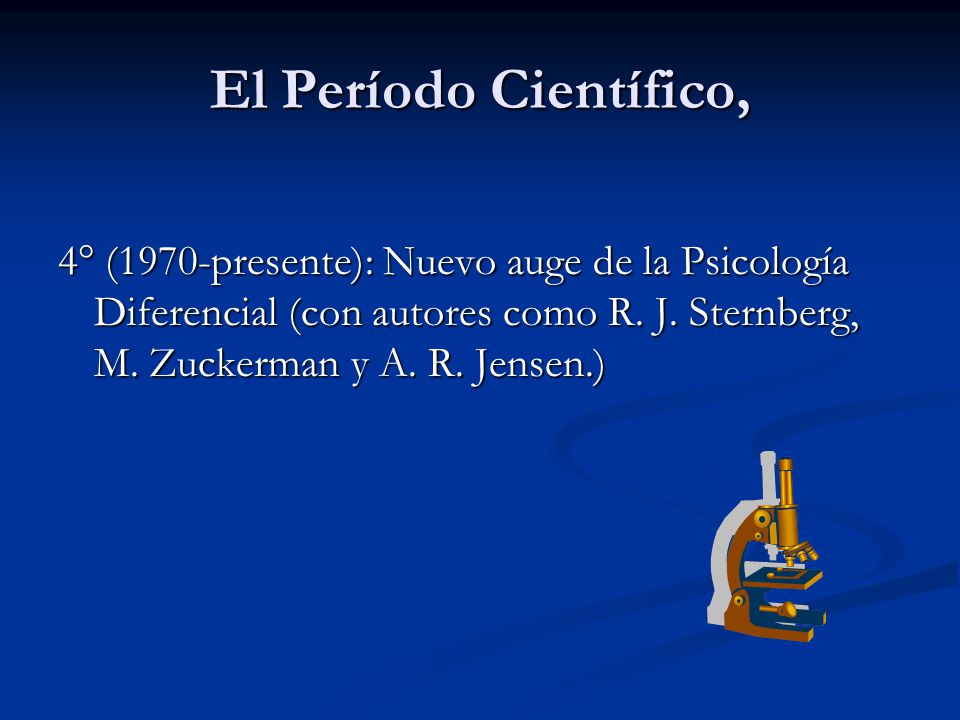 El Período Científico,

4° (1970-presente): Nuevo auge de la Psicología Diferencial (con autores como R. J. Sternberg, M. Zuckerman y A. R. Jensen.)